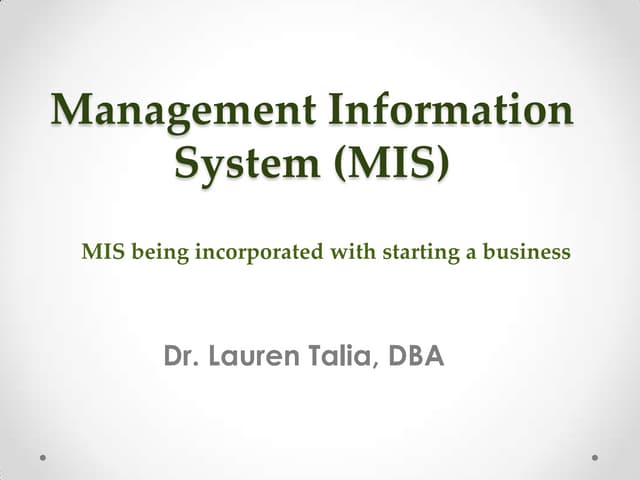 Management Information System (MIS)

MIS being incorporated with starting a business

Dr. Lauren Talia, DBA